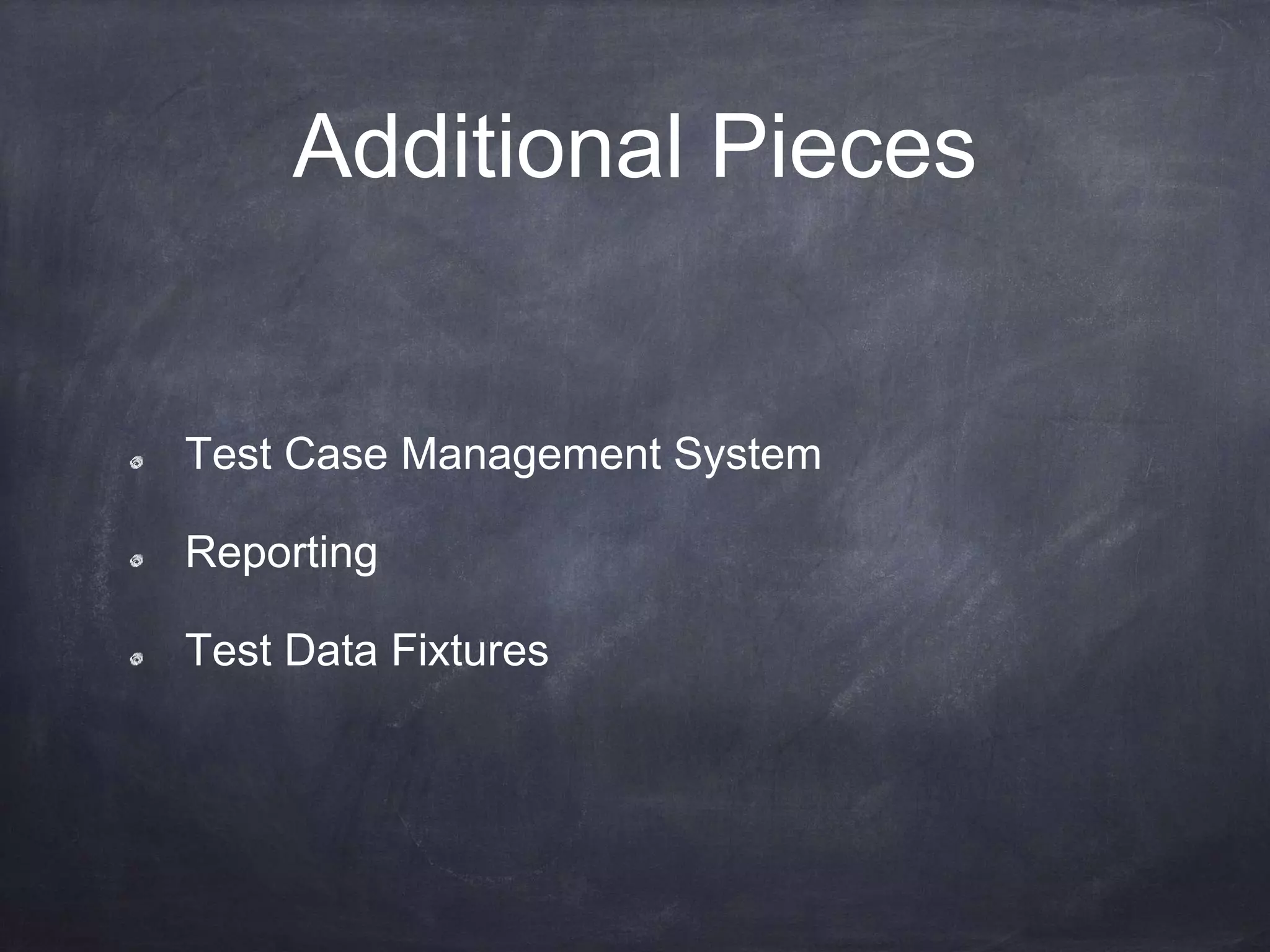 Additional Pieces

Test Case Management System

Reporting

Test Data Fixtures